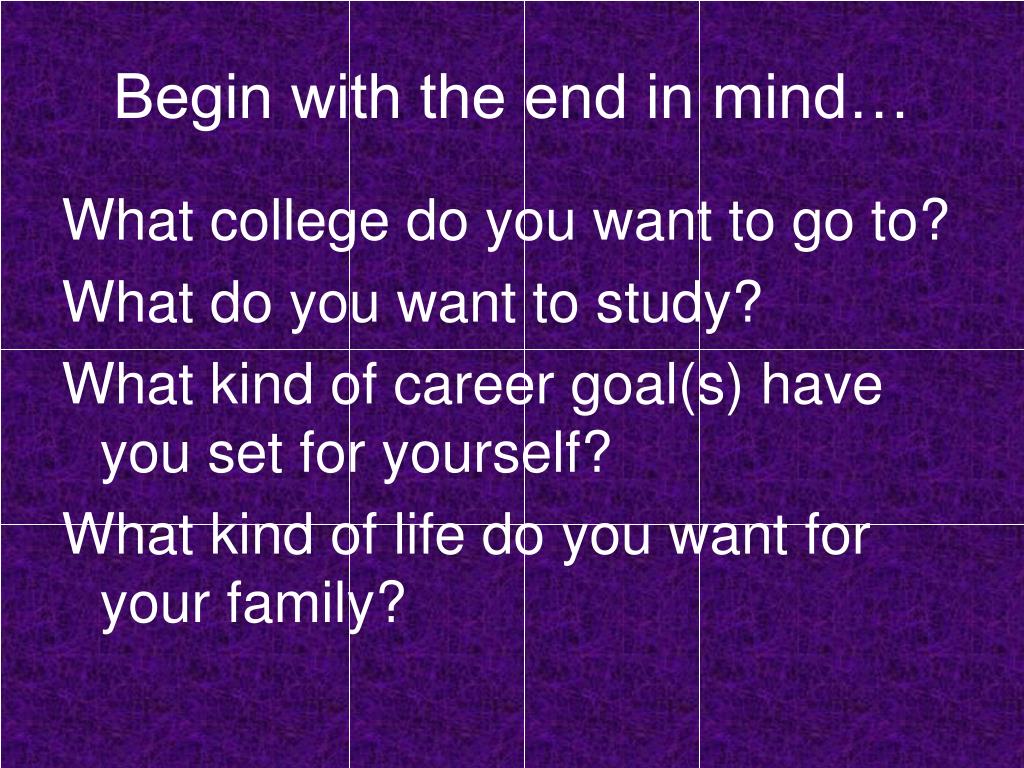 Begin with the end in mind…

What college do you want to go to?

What do you want to study?

What kind of career goal(s) have you set for yourself?

What kind of life do you want for your family?